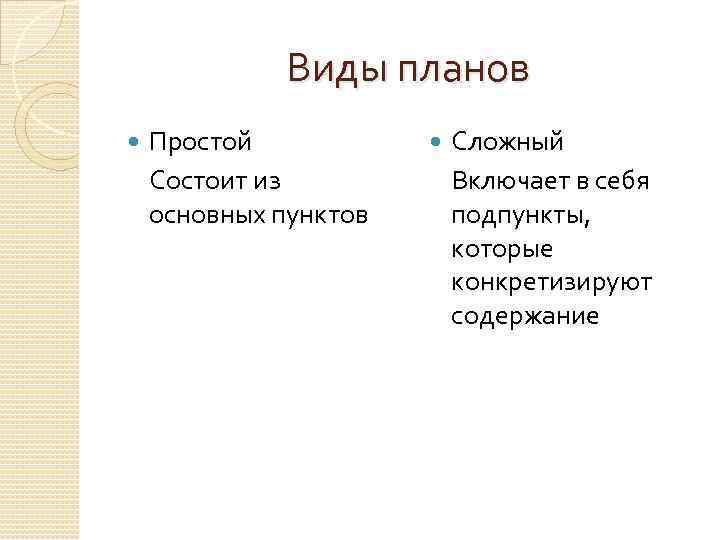 Виды планов

Простой

Состоит из основных пунктов

Сложный

Включает в себя подпункты, которые конкретизируют содержание